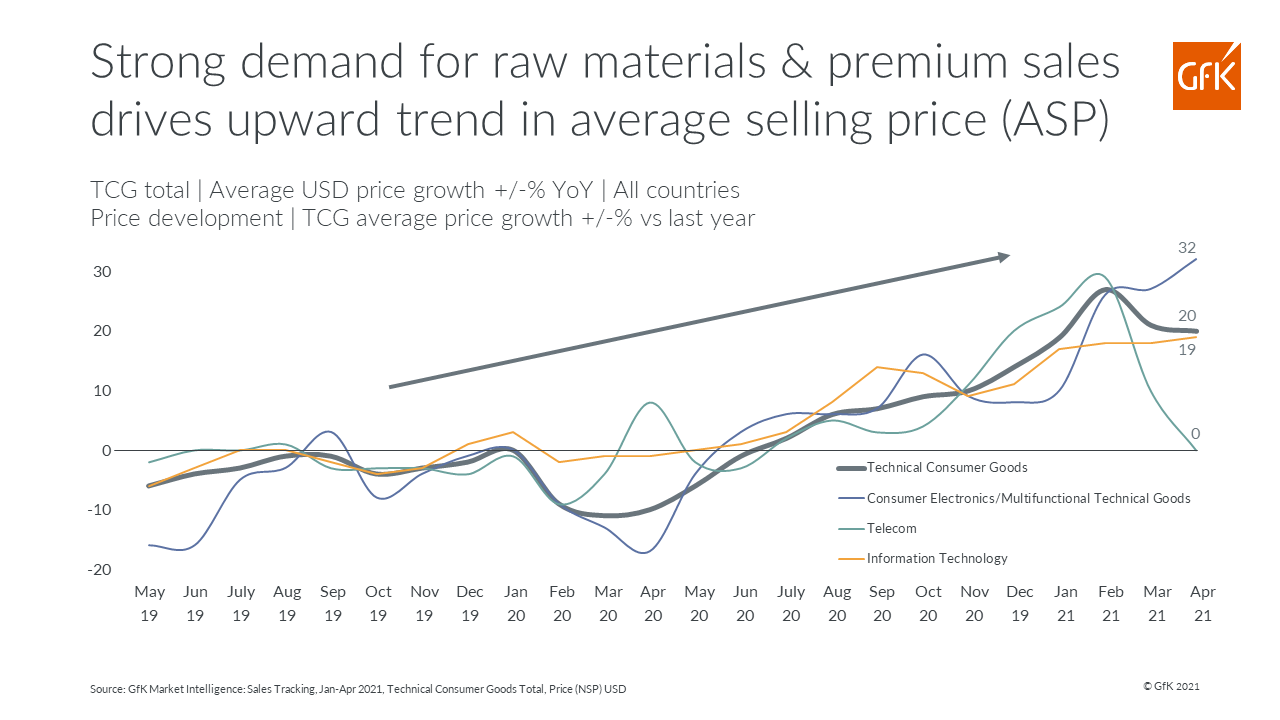 Strong demand for raw materials & premium sales drives upward trend in average selling price (ASP)

GfK

TCG total | Average USD price growth +/-% YoY | All countries
Price development | TCG average price growth +/-% vs last year

30
20
10
0
-10
-20

32
20
19
0

Technical Consumer Goods
Consumer Electronics/Multifunctional Technical Goods
Telecom
Information Technology

May 19
Jun 19
July 19
Aug 19
Sep 19
Oct 19
Nov 19
Dec 19
Jan 20
Feb 20
Mar 20
Apr 20
May 20
Jun 20
July 20
Aug 20
Sep 20
Oct 20
Nov 20
Dec 19
Jan 21
Feb 21
Mar 21
Apr 21

Source: GfK Market Intelligence: Sales Tracking, Jan-Apr 2021, Technical Consumer Goods Total, Price (NSP) USD

© GfK 2021